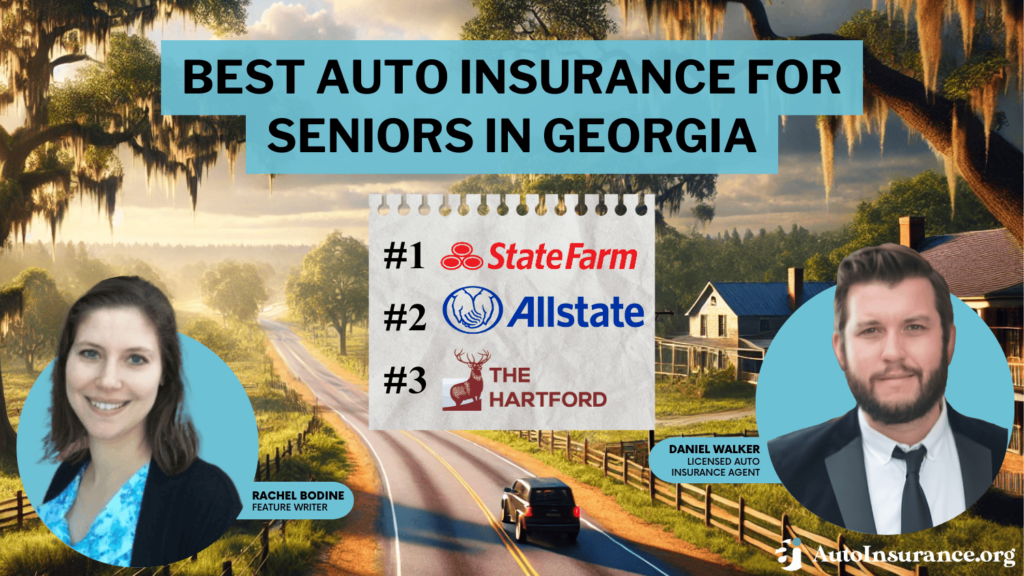 BEST AUTO INSURANCE FOR SENIORS IN GEORGIA

#1 StateFarm
#2 Allstate
#3 THE HARTFORD

RACHEL BODINE
FEATURE WRITER

DANIEL WALKER
LICENSED AUTO INSURANCE AGENT

AutoInsurance.org